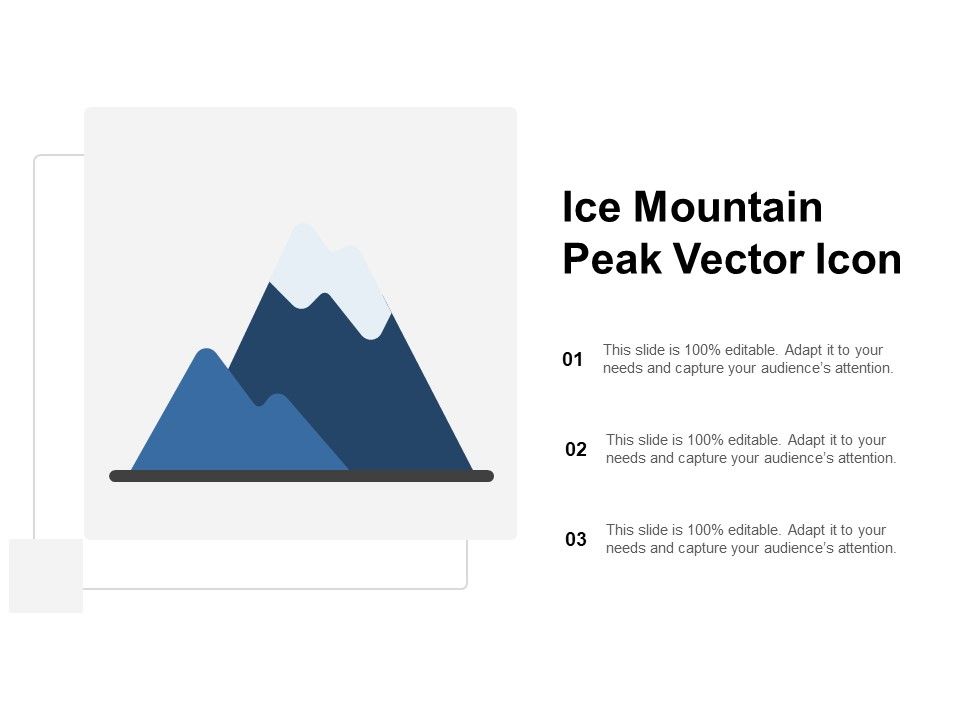 Ice Mountain Peak Vector Icon

01 This slide is 100% editable. Adapt it to your needs and capture your audience's attention.

02 This slide is 100% editable. Adapt it to your needs and capture your audience's attention.

03 This slide is 100% editable. Adapt it to your needs and capture your audience's attention.